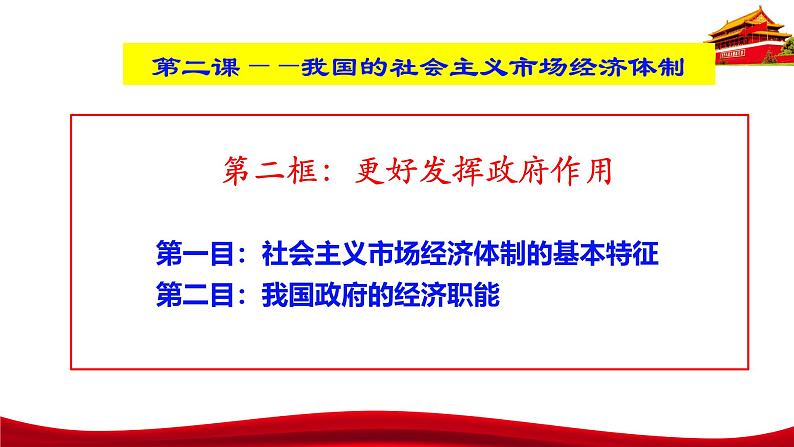 第二课 — —我国的社会主义市场经济体制

第二框：更好发挥政府作用

第一目：社会主义市场经济体制的基本特征
第二目：我国政府的经济职能